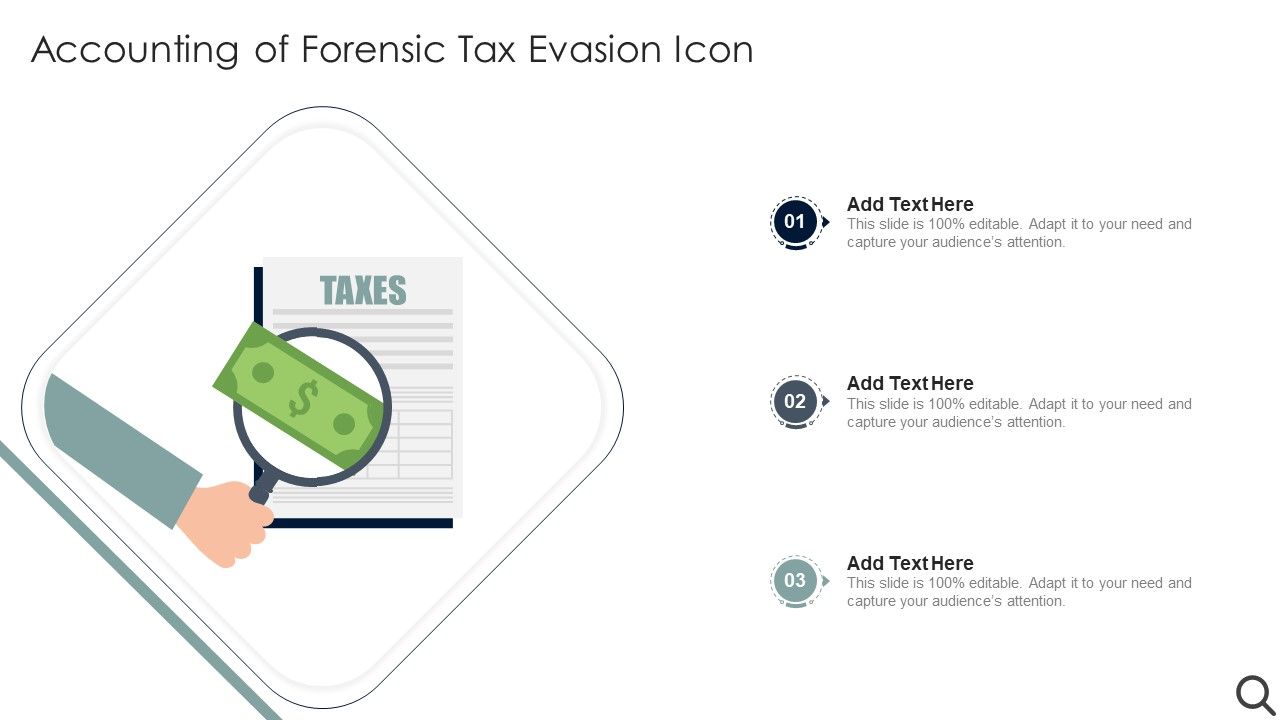 Accounting of Forensic Tax Evasion Icon

TAXES

$

01
Add Text Here
This slide is 100% editable. Adapt it to your need and capture your audience's attention.

02
Add Text Here
This slide is 100% editable. Adapt it to your need and capture your audience's attention.

03
Add Text Here
This slide is 100% editable. Adapt it to your need and capture your audience's attention.